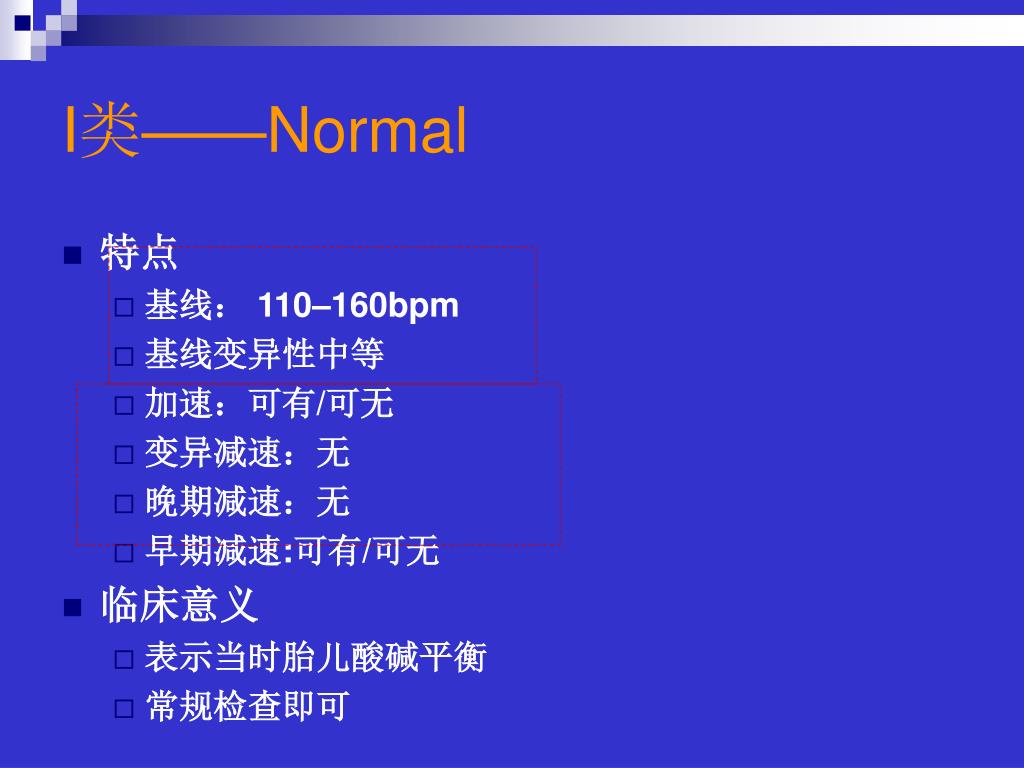 I类——Normal

特点
基线： 110–160bpm
基线变异性中等
加速：可有/可无
变异减速：无
晚期减速：无
早期减速:可有/可无

临床意义
表示当时胎儿酸碱平衡
常规检查即可